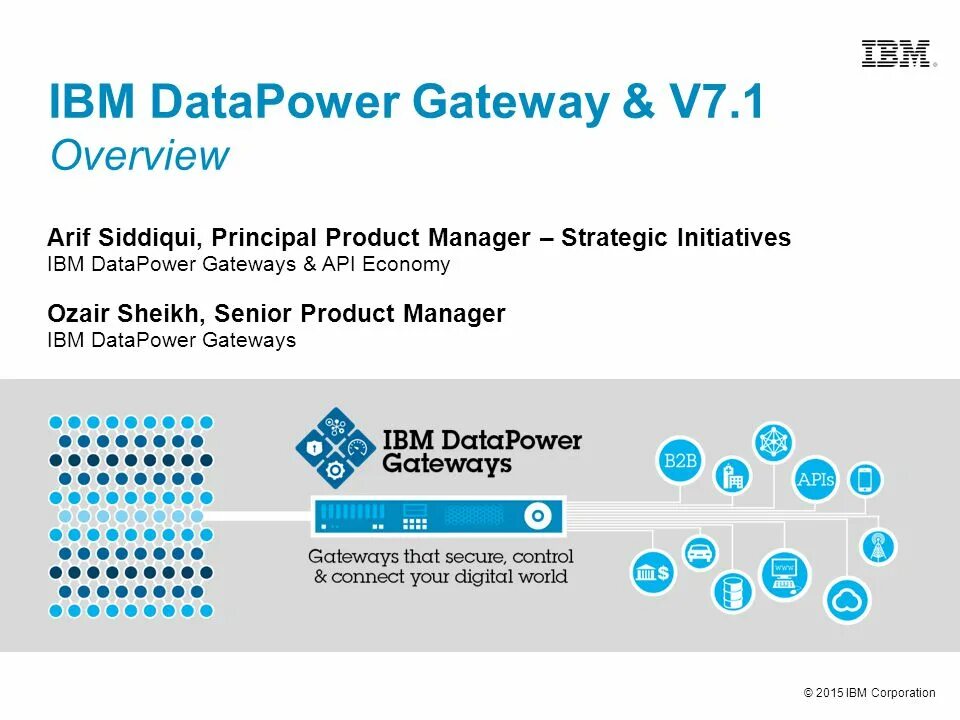 IBM

IBM DataPower Gateway & V7.1
Overview

Arif Siddiqui, Principal Product Manager – Strategic Initiatives
IBM DataPower Gateways & API Economy

Ozair Sheikh, Senior Product Manager
IBM DataPower Gateways

IBM DataPower Gateways

Gateways that secure, control & connect your digital world

B2B

APIs

www

© 2015 IBM Corporation